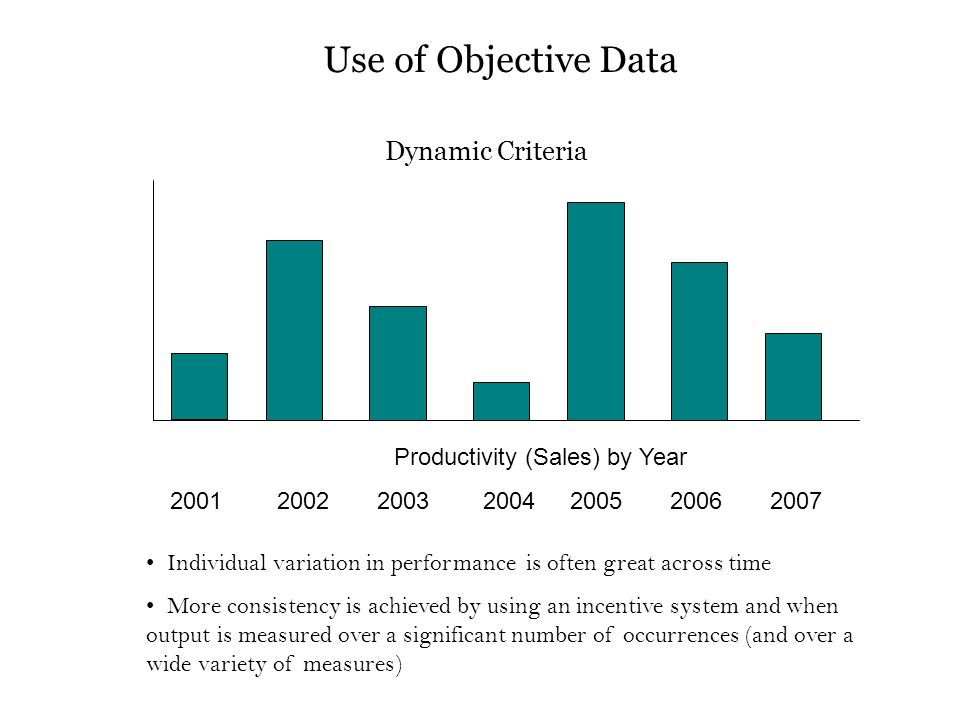 Use of Objective Data

Dynamic Criteria

Productivity (Sales) by Year

2001 2002 2003 2004 2005 2006 2007

• Individual variation in performance is often great across time

• More consistency is achieved by using an incentive system and when output is measured over a significant number of occurrences (and over a wide variety of measures)